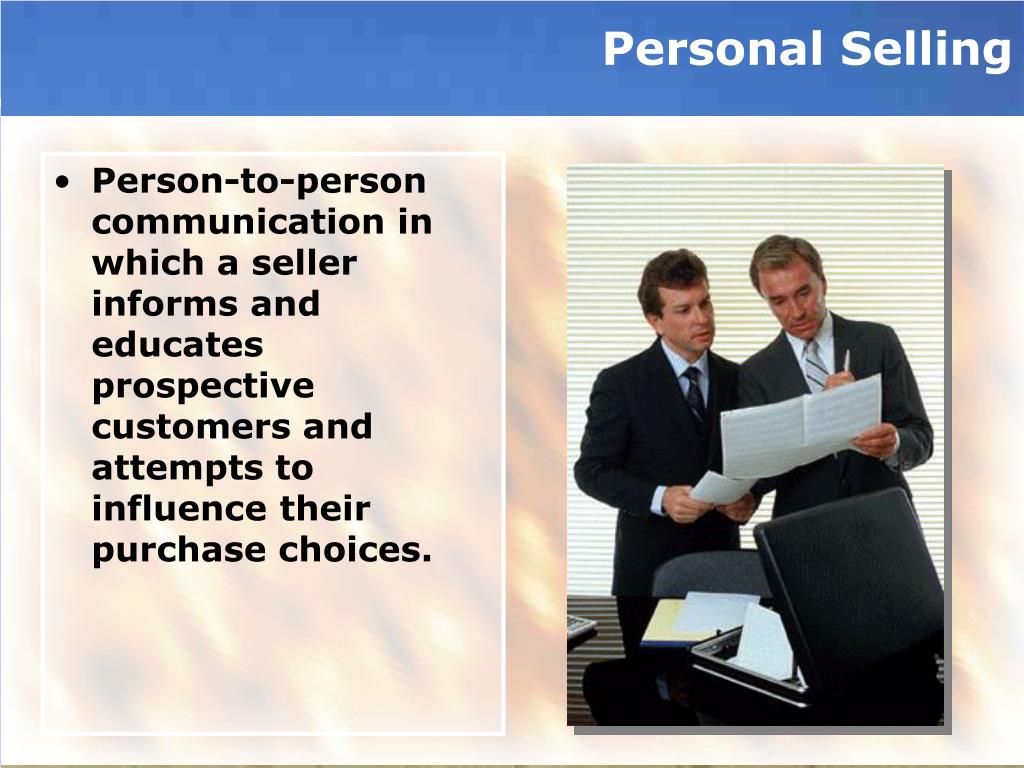 Personal Selling

• Person-to-person communication in which a seller informs and educates prospective customers and attempts to influence their purchase choices.